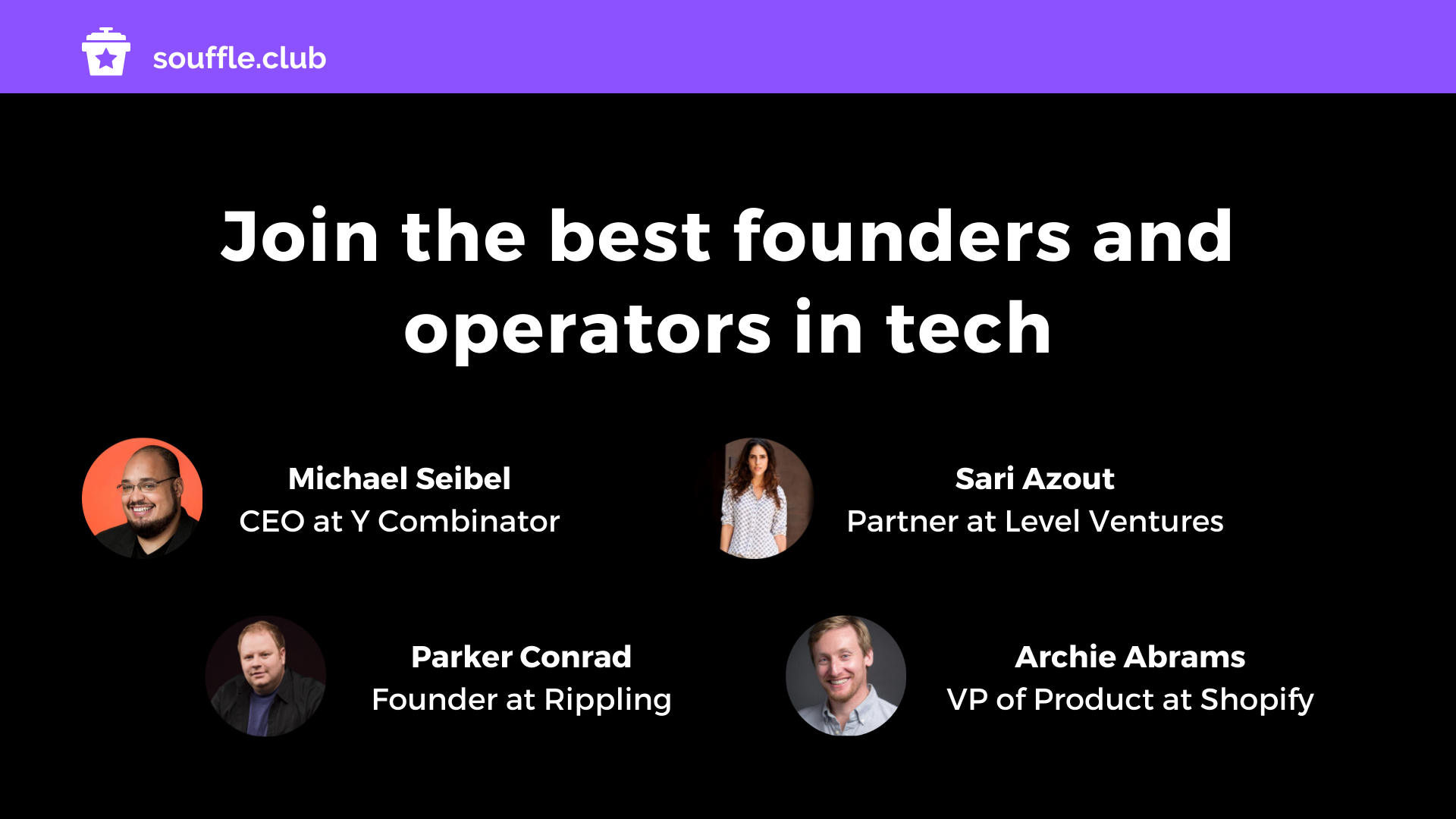 souffle.club

Join the best founders and operators in tech

Michael Seibel
CEO at Y Combinator

Sari Azout
Partner at Level Ventures

Parker Conrad
Founder at Rippling

Archie Abrams
VP of Product at Shopify